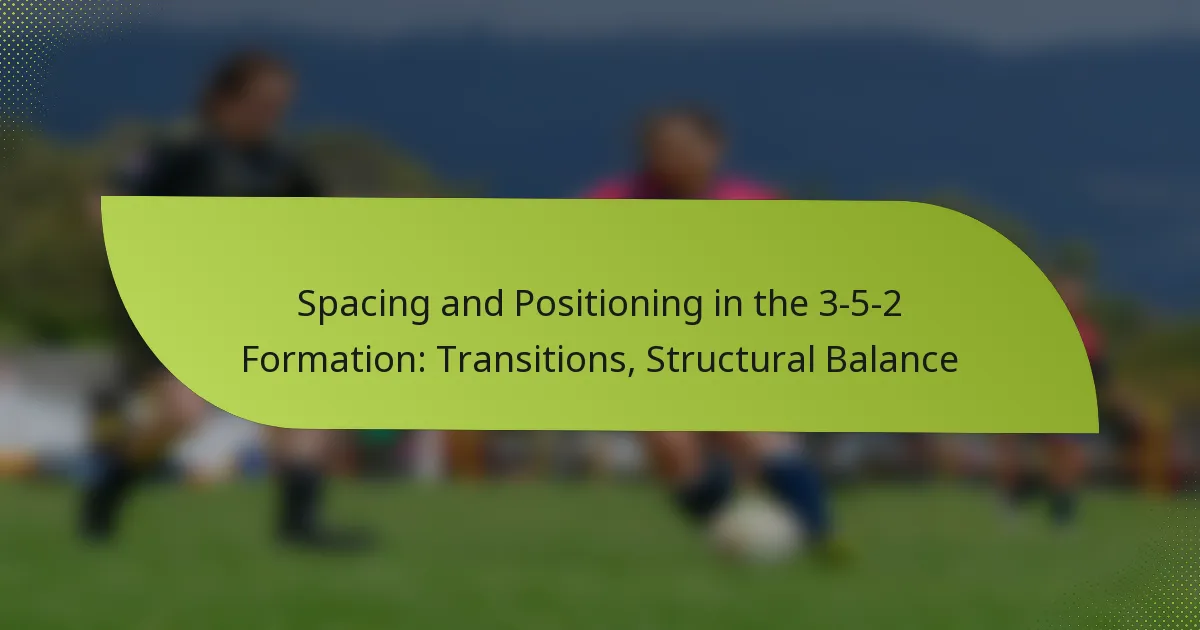 Spacing and Positioning in the 3-5-2 Formation: Transitions, Structural Balance